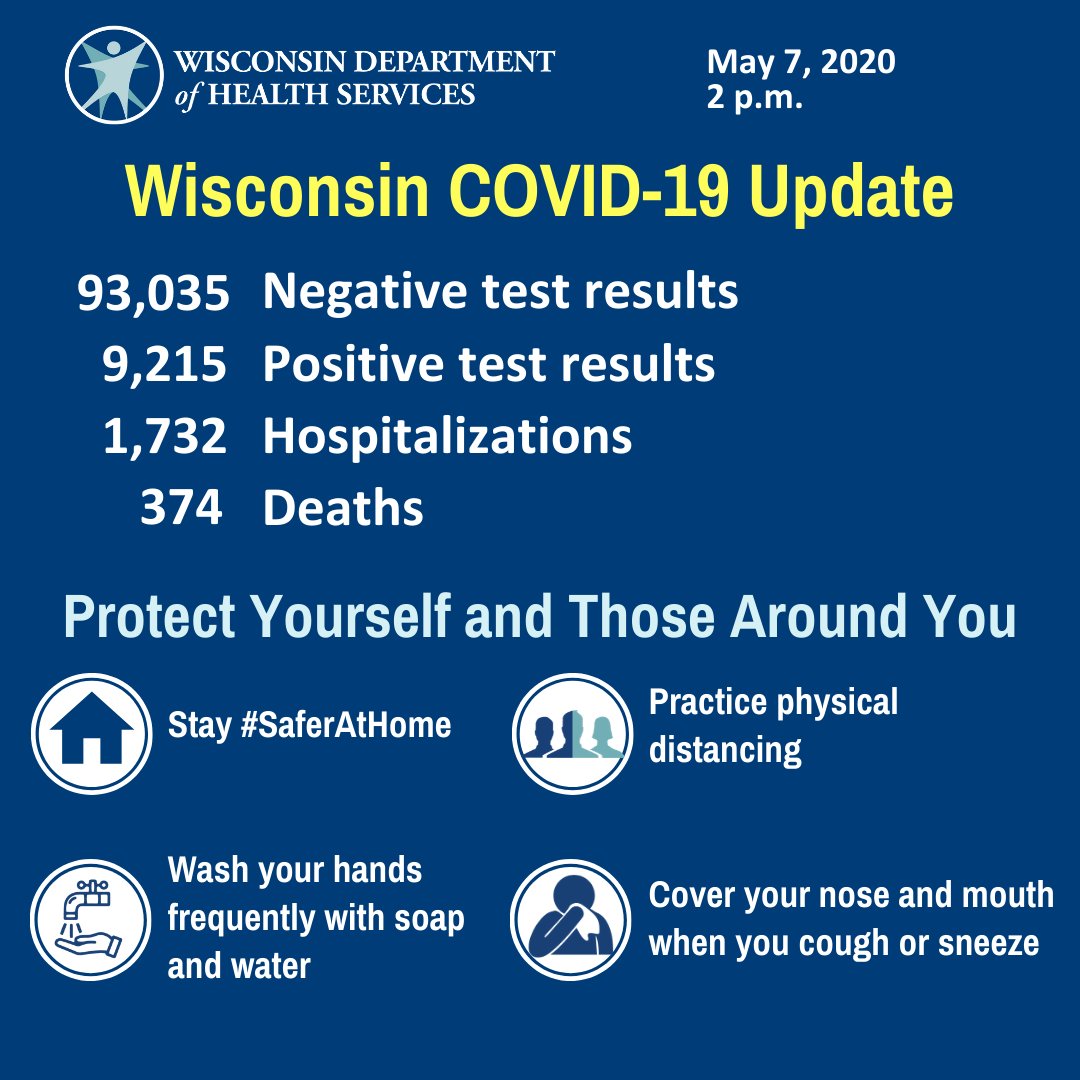 WISCONSIN DEPARTMENT of HEALTH SERVICES

May 7, 2020
2 p.m.

Wisconsin COVID-19 Update

93,035 Negative test results
9,215 Positive test results
1,732 Hospitalizations
374 Deaths

Protect Yourself and Those Around You

Stay #SaferAtHome

Practice physical distancing

Wash your hands frequently with soap and water

Cover your nose and mouth when you cough or sneeze